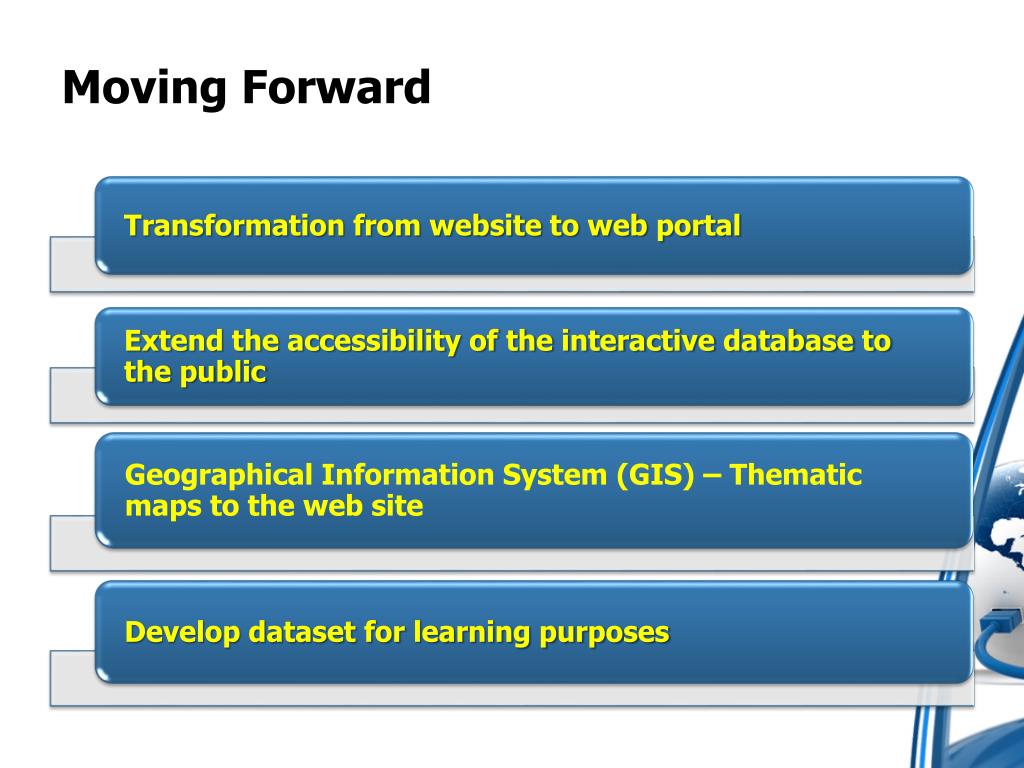 Moving Forward

Transformation from website to web portal

Extend the accessibility of the interactive database to the public

Geographical Information System (GIS) – Thematic maps to the web site

Develop dataset for learning purposes